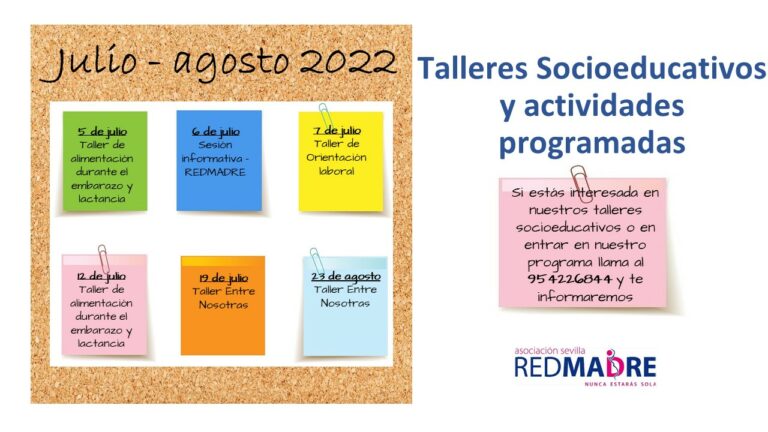 Julio - agosto 2022

5 de julio
Taller de alimentación durante el embarazo y lactancia

6 de julio
Sesión informativa - REDMADRE

7 de julio
Taller de Orientación laboral

12 de julio
Taller de alimentación durante el embarazo y lactancia

19 de julio
Taller Entre Nosotras

23 de agosto
Taller Entre Nosotras

Talleres Socioeducativos y actividades programadas

Si estás interesada en nuestros talleres socioeducativos o en entrar en nuestro programa llama al 954226844 y te informaremos

asociación sevilla
REDMADRE
NUNCA ESTARÁS SOLA